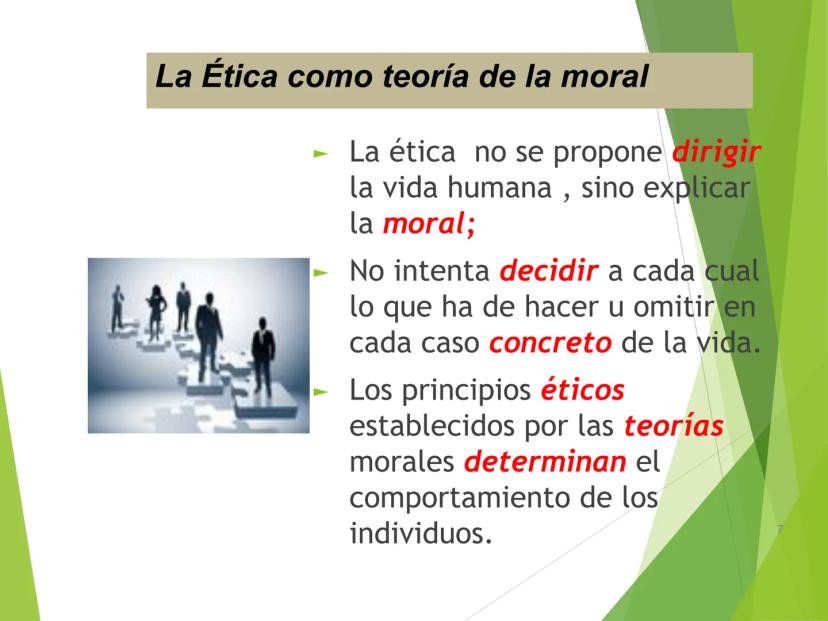 La Ética como teoría de la moral

► La ética no se propone dirigir la vida humana , sino explicar la moral;

► No intenta decidir a cada cual lo que ha de hacer u omitir en cada caso concreto de la vida.

► Los principios éticos establecidos por las teorías morales determinan el comportamiento de los individuos.

7